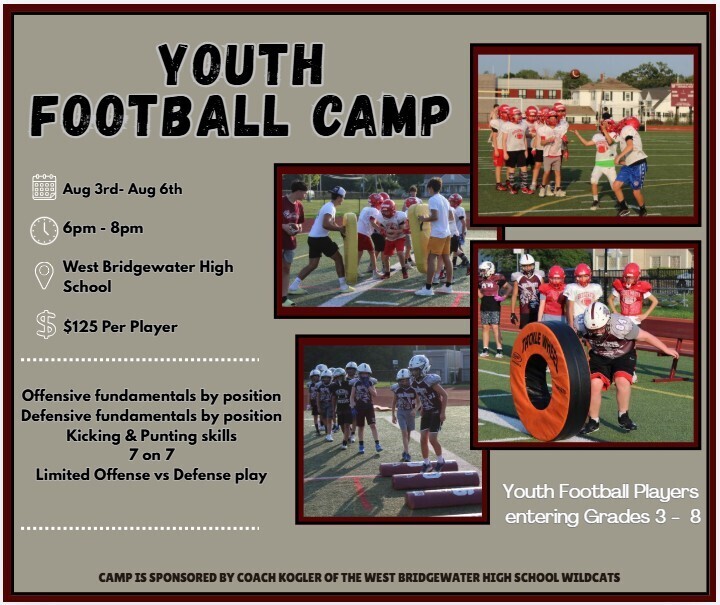 YOUTH FOOTBALL CAMP

Aug 3rd- Aug 6th

6pm - 8pm

West Bridgewater High School

$125 Per Player

Offensive fundamentals by position
Defensive fundamentals by position
Kicking & Punting skills
7 on 7
Limited Offense vs Defense play

TACKLE WHEEL

Youth Football Players entering Grades 3 - 8

CAMP IS SPONSORED BY COACH KOGLER OF THE WEST BRIDGEWATER HIGH SCHOOL WILDCATS